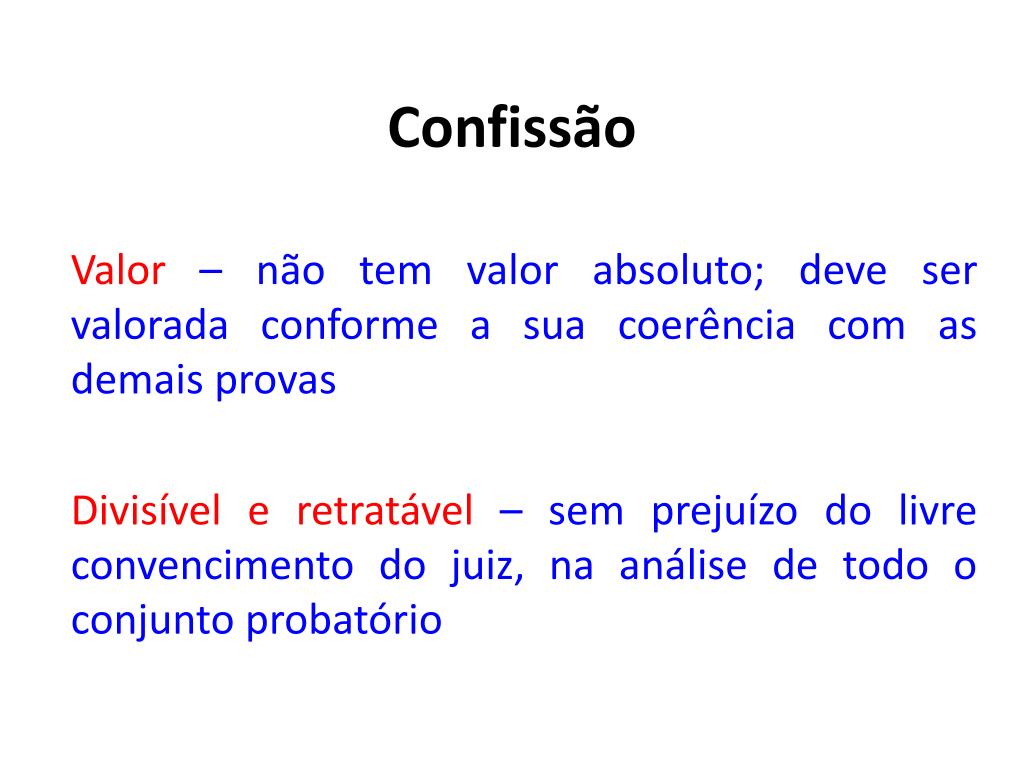 Confissão

Valor – não tem valor absoluto; deve ser valorada conforme a sua coerência com as demais provas

Divisível e retratável – sem prejuízo do livre convencimento do juiz, na análise de todo o conjunto probatório